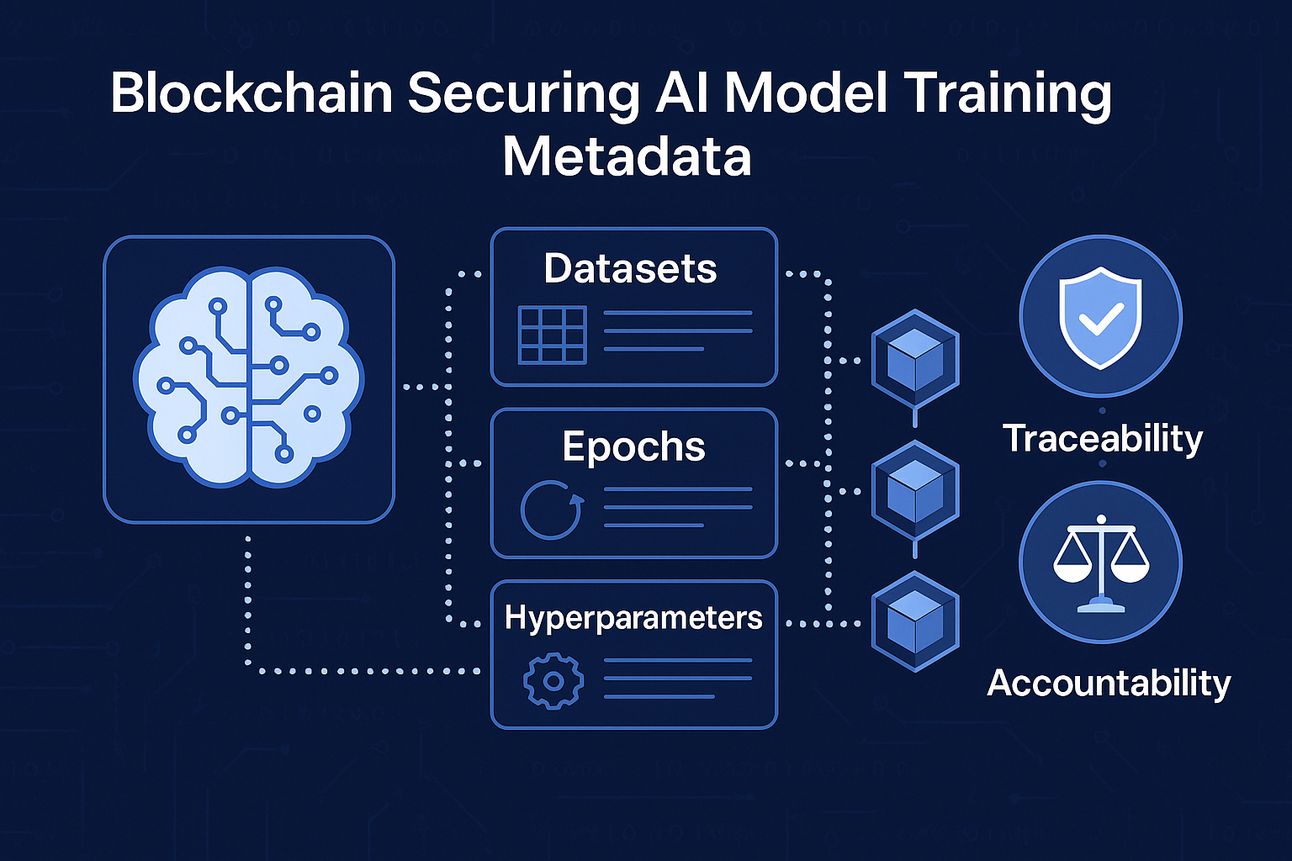 Blockchain Securing AI Model Training Metadata

Datasets

Epochs

Hyperparameters

Traceability

Accountability